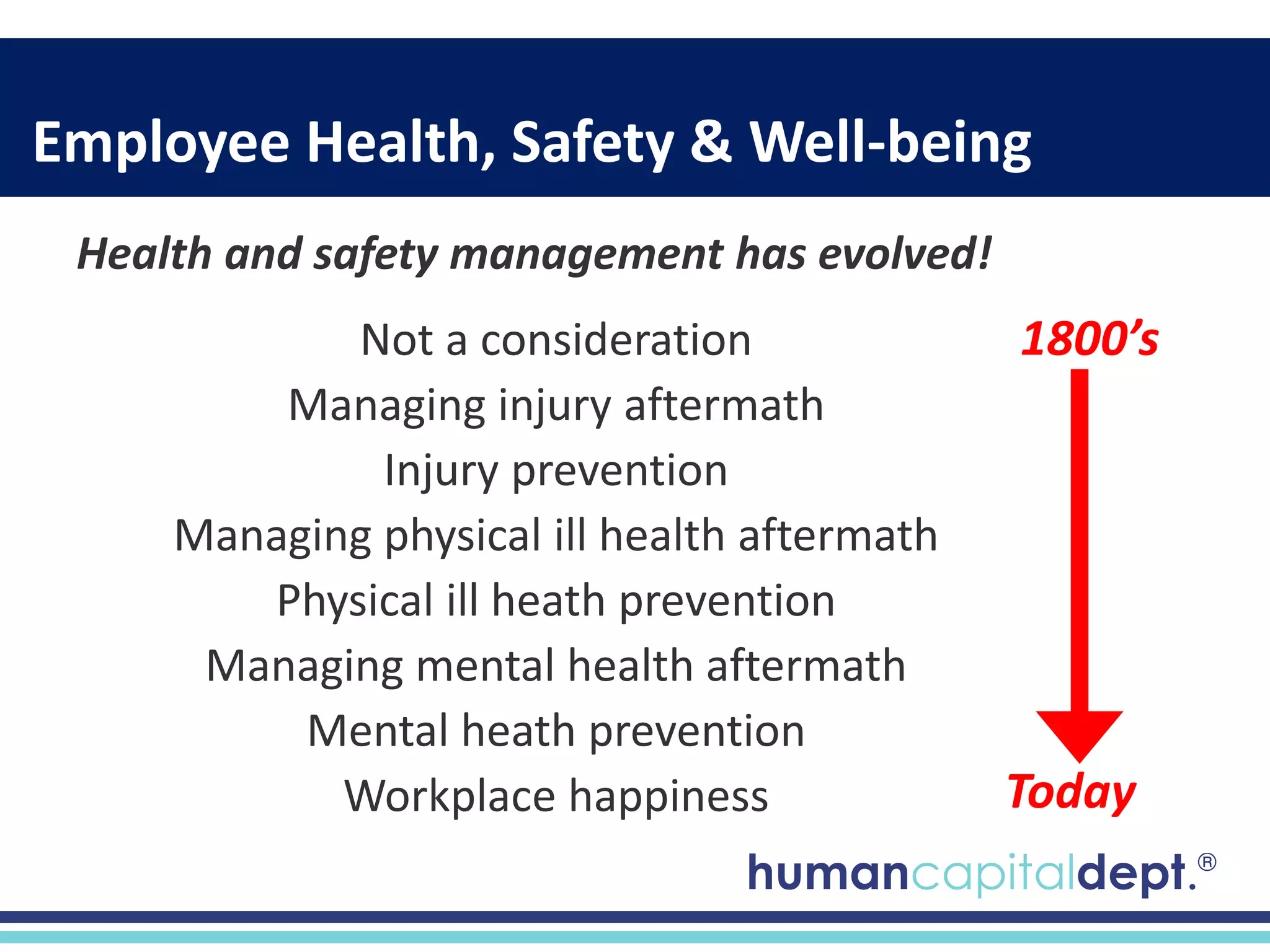 Employee Health, Safety & Well-being

Health and safety management has evolved!

Not a consideration
Managing injury aftermath
Injury prevention
Managing physical ill health aftermath
Physical ill heath prevention
Managing mental health aftermath
Mental heath prevention
Workplace happiness

1800's

Today

humancapitaldept.®